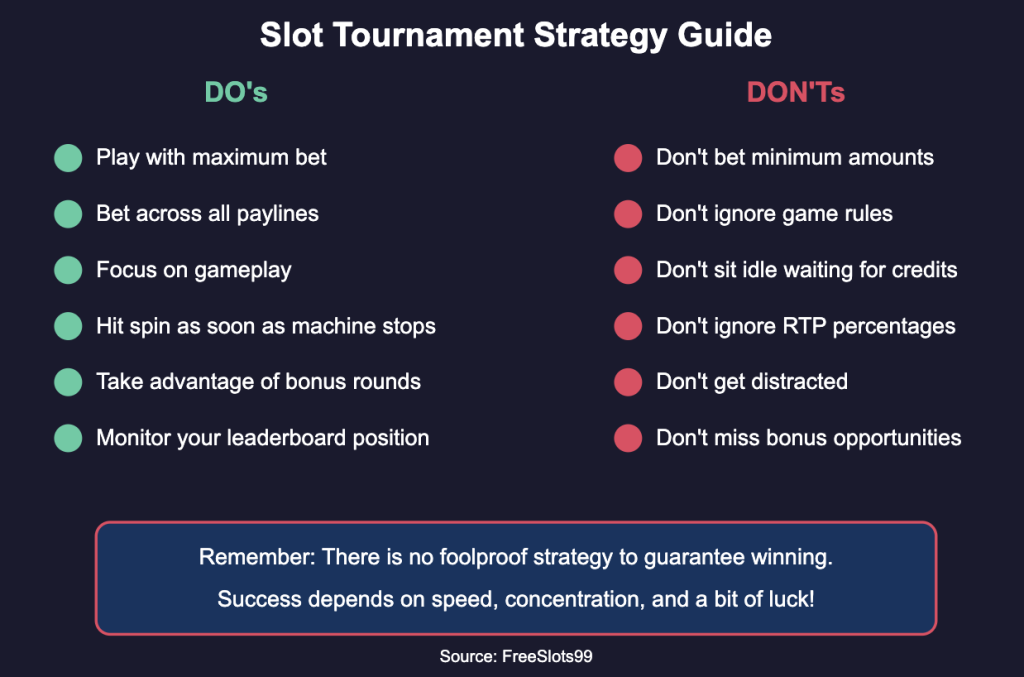 Slot Tournament Strategy Guide

DO's

Play with maximum bet

Bet across all paylines

Focus on gameplay

Hit spin as soon as machine stops

Take advantage of bonus rounds

Monitor your leaderboard position

DON'Ts

Don't bet minimum amounts

Don't ignore game rules

Don't sit idle waiting for credits

Don't ignore RTP percentages

Don't get distracted

Don't miss bonus opportunities

Remember: There is no foolproof strategy to guarantee winning.
Success depends on speed, concentration, and a bit of luck!

Source: FreeSlots99